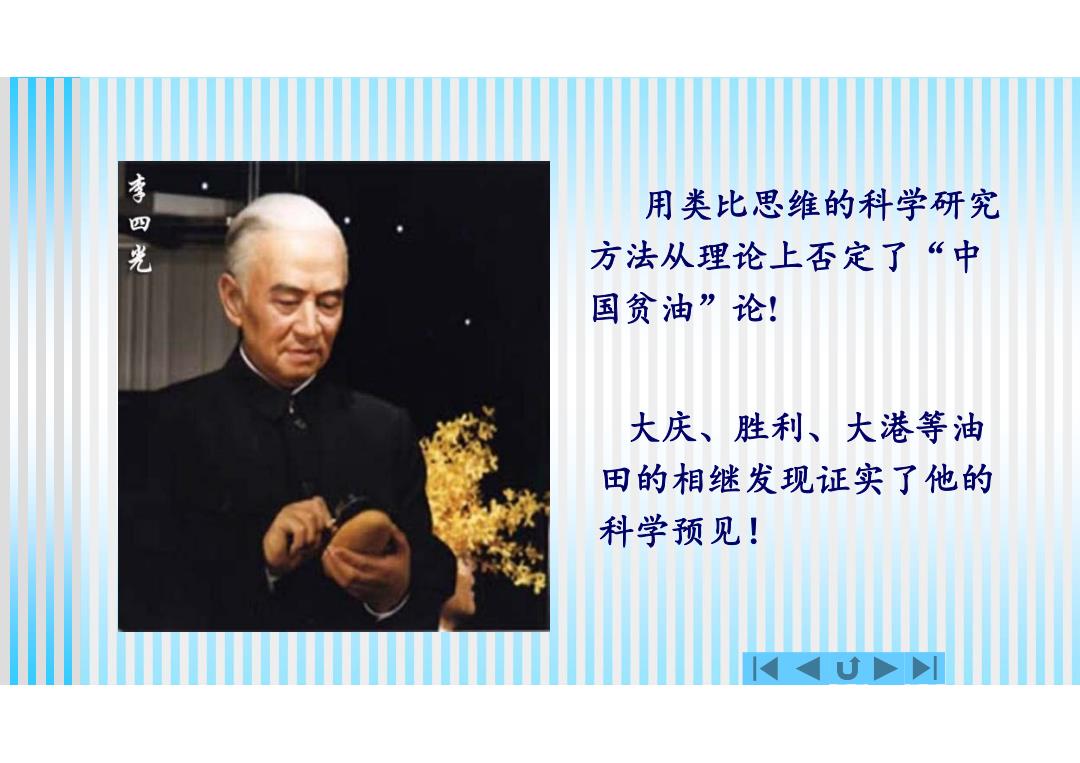 李四光

用类比思维的科学研究方法从理论上否定了“中国贫油”论!

大庆、胜利、大港等油田的相继发现证实了他的科学预见!